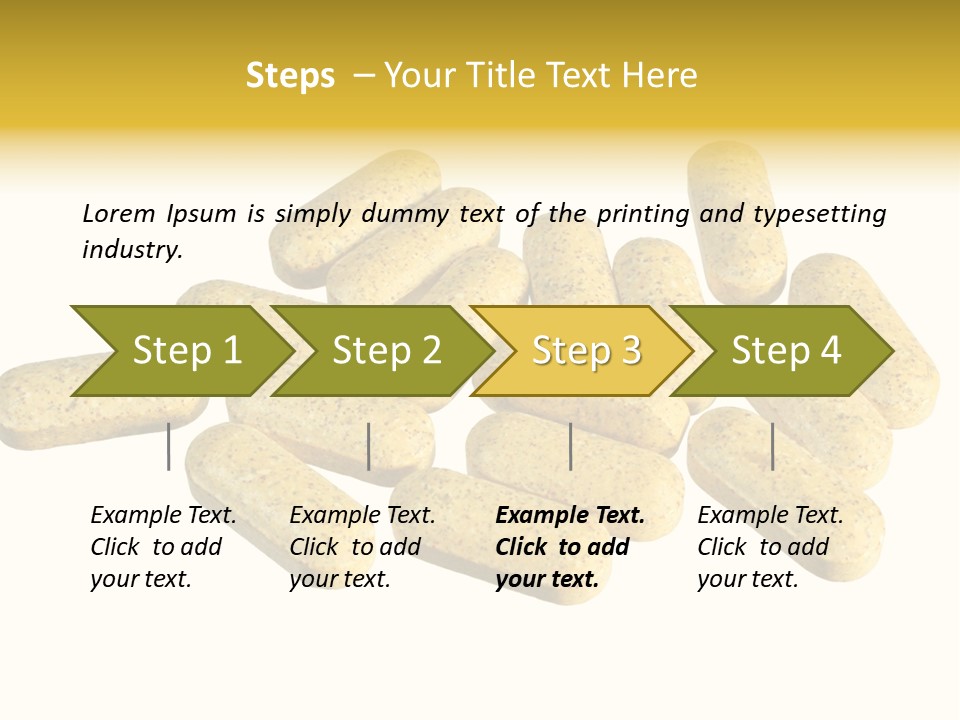 Steps – Your Title Text Here

Lorem Ipsum is simply dummy text of the printing and typesetting industry.

Step 1

Step 2

Step 3

Step 4

Example Text. Click to add your text.

Example Text. Click to add your text.

Example Text. Click to add your text.

Example Text. Click to add your text.